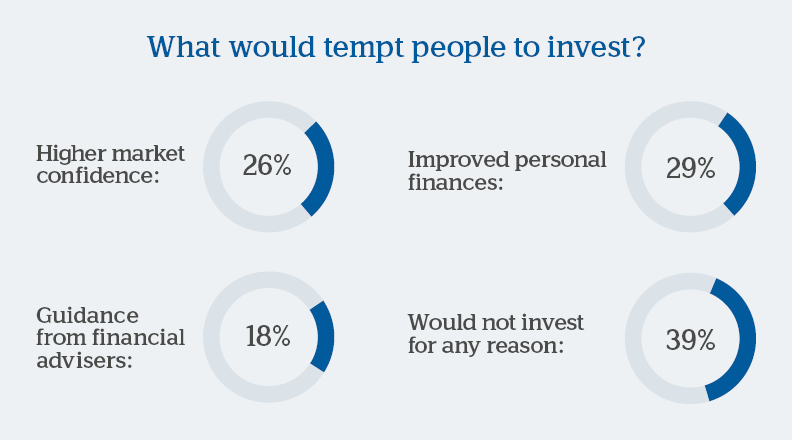 What would tempt people to invest?

Higher market confidence:

26%

Improved personal finances:

29%

Guidance from financial advisers:

18%

Would not invest for any reason:

39%